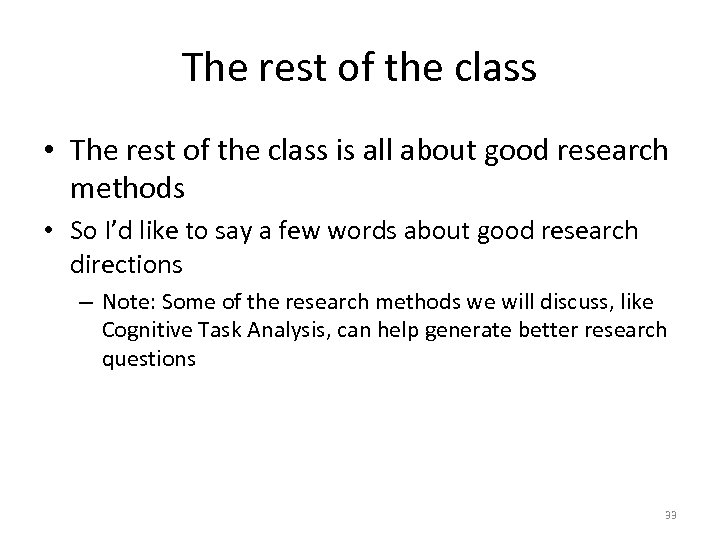 The rest of the class

• The rest of the class is all about good research methods

• So I'd like to say a few words about good research directions

– Note: Some of the research methods we will discuss, like Cognitive Task Analysis, can help generate better research questions

33